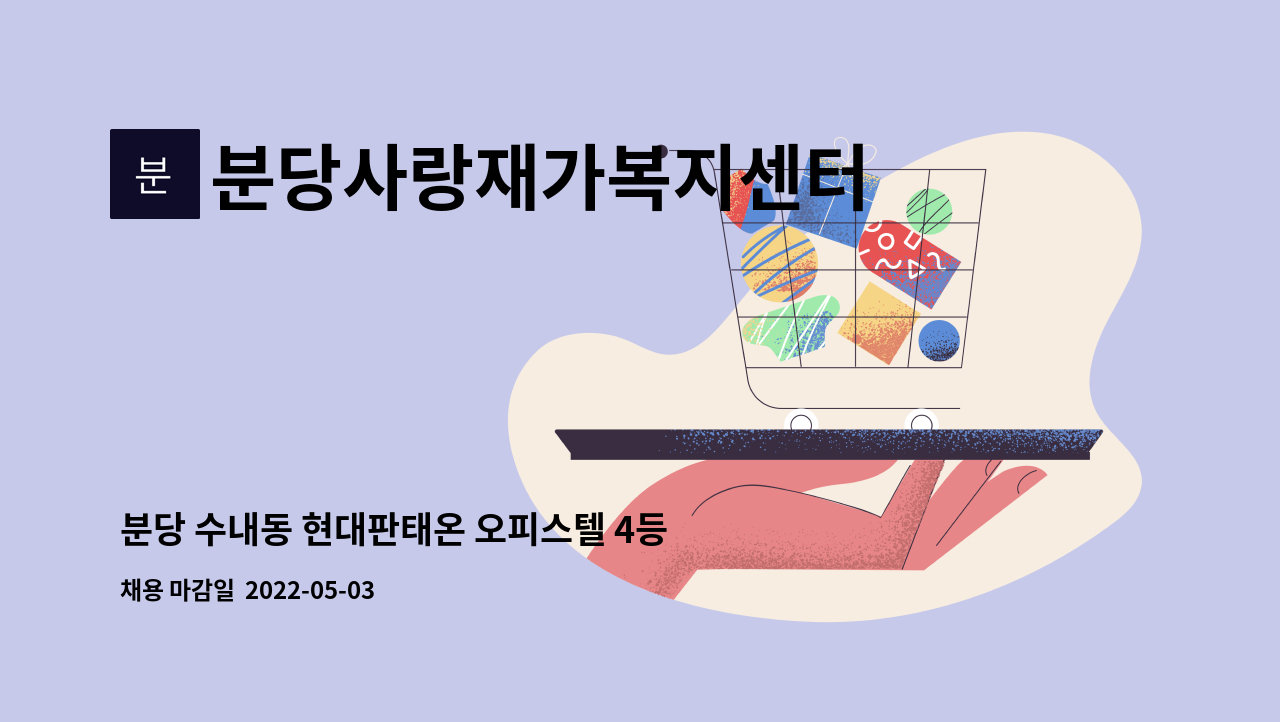 분

분당사랑재가복지센터

분당 수내동 현대판태온 오피스텔 4등

채용 마감일 2022-05-03